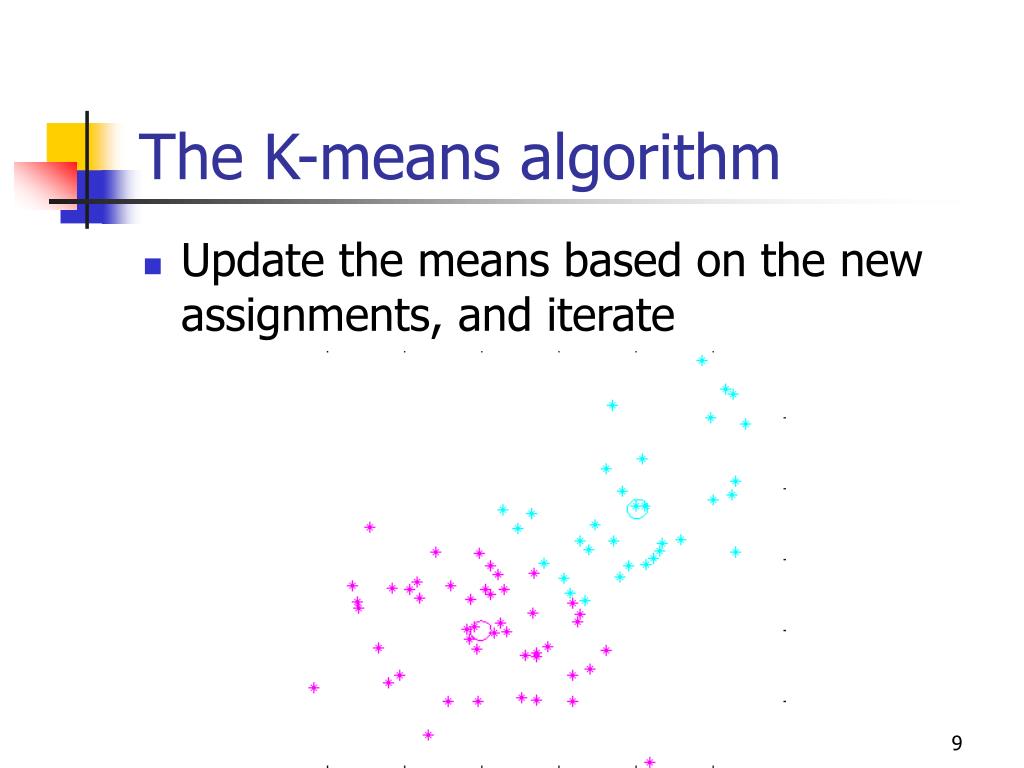 The K-means algorithm

Update the means based on the new assignments, and iterate

9